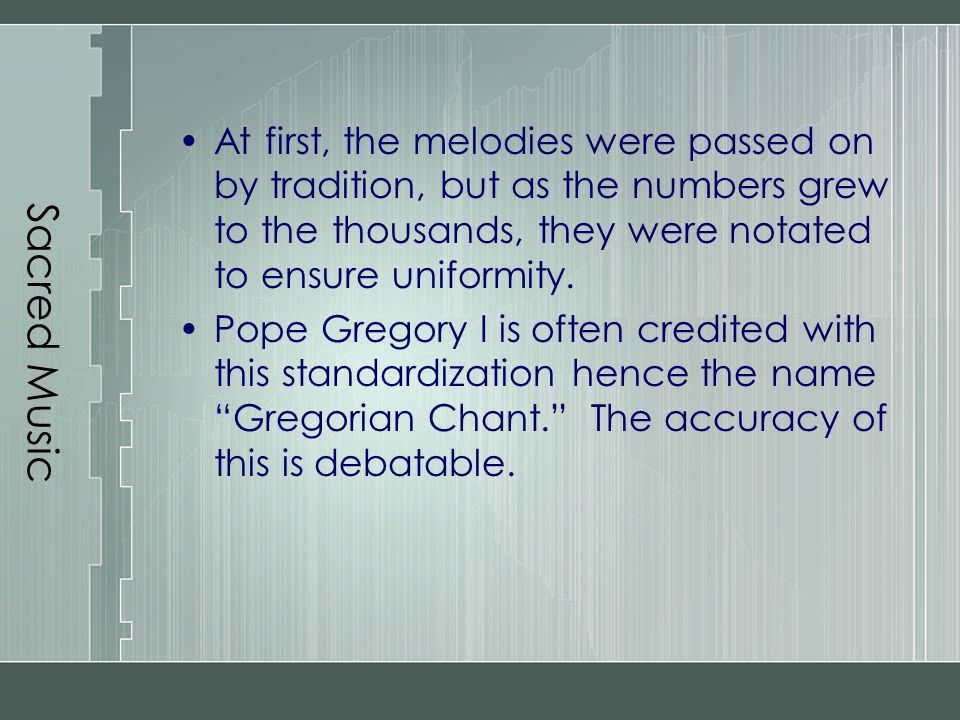 Sacred Music

• At first, the melodies were passed on by tradition, but as the numbers grew to the thousands, they were notated to ensure uniformity.

• Pope Gregory I is often credited with this standardization hence the name “Gregorian Chant.” The accuracy of this is debatable.